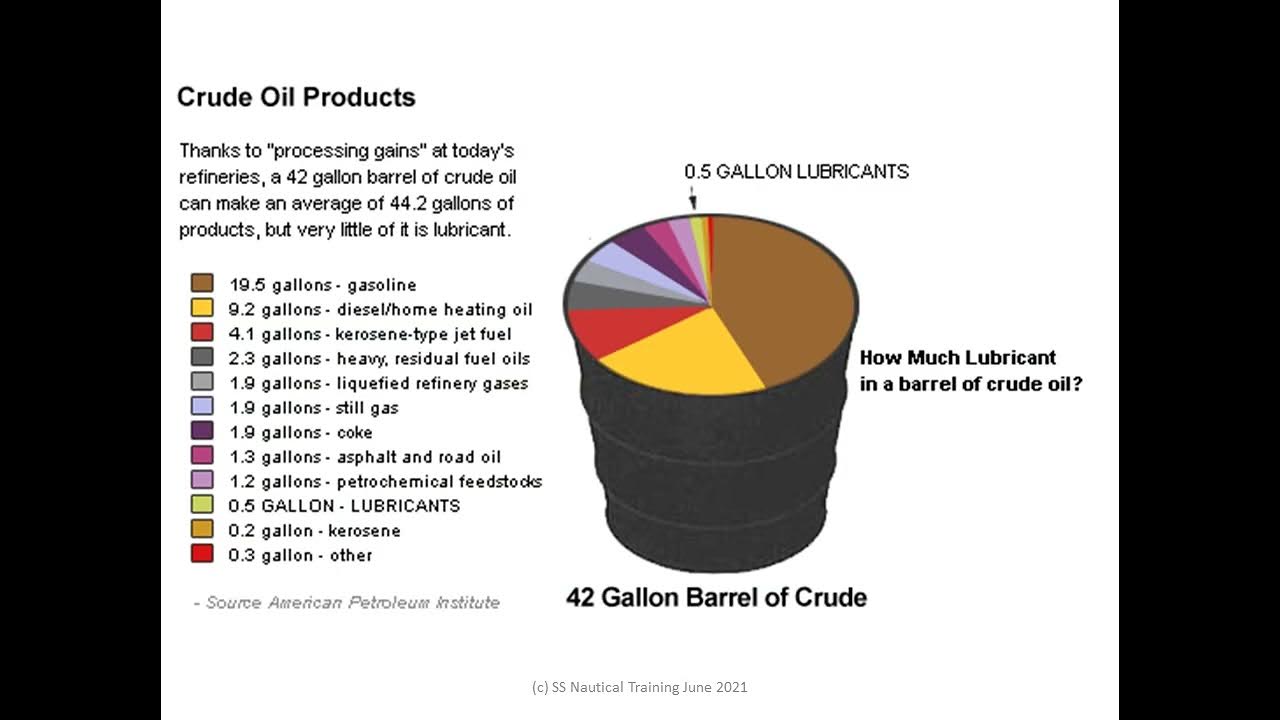 Crude Oil Products

Thanks to "processing gains" at today's refineries, a 42 gallon barrel of crude oil can make an average of 44.2 gallons of products, but very little of it is lubricant.

19.5 gallons - gasoline
9.2 gallons - diesel/home heating oil
4.1 gallons - kerosene-type jet fuel
2.3 gallons - heavy, residual fuel oils
1.9 gallons - liquefied refinery gases
1.9 gallons - still gas
1.9 gallons - coke
1.3 gallons - asphalt and road oil
1.2 gallons - petrochemical feedstocks
0.5 GALLON - LUBRICANTS
0.2 gallon - kerosene
0.3 gallon - other

- Source American Petroleum Institute

0.5 GALLON LUBRICANTS

How Much Lubricant in a barrel of crude oil?

42 Gallon Barrel of Crude

(c) SS Nautical Training June 2021